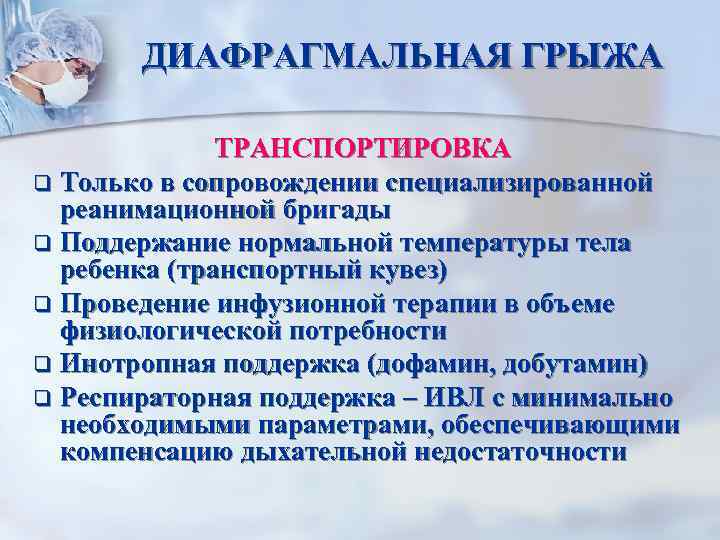 ДИАФРАГМАЛЬНАЯ ГРЫЖА

ТРАНСПОРТИРОВКА

❑ Только в сопровождении специализированной реанимационной бригады
❑ Поддержание нормальной температуры тела ребенка (транспортный кувез)
❑ Проведение инфузионной терапии в объеме физиологической потребности
❑ Инотропная поддержка (дофамин, добутамин)
❑ Респираторная поддержка – ИВЛ с минимально необходимыми параметрами, обеспечивающими компенсацию дыхательной недостаточности